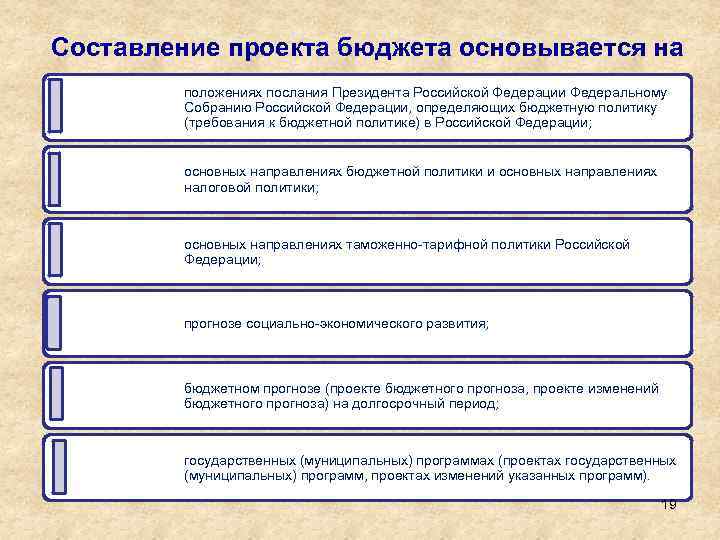 Составление проекта бюджета основывается на

положениях послания Президента Российской Федерации Федеральному Собранию Российской Федерации, определяющих бюджетную политику (требования к бюджетной политике) в Российской Федерации;

основных направлениях бюджетной политики и основных направлениях налоговой политики;

основных направлениях таможенно-тарифной политики Российской Федерации;

прогнозе социально-экономического развития;

бюджетном прогнозе (проекте бюджетного прогноза, проекте изменений бюджетного прогноза) на долгосрочный период;

государственных (муниципальных) программах (проектах государственных (муниципальных) программ, проектах изменений указанных программ).

19